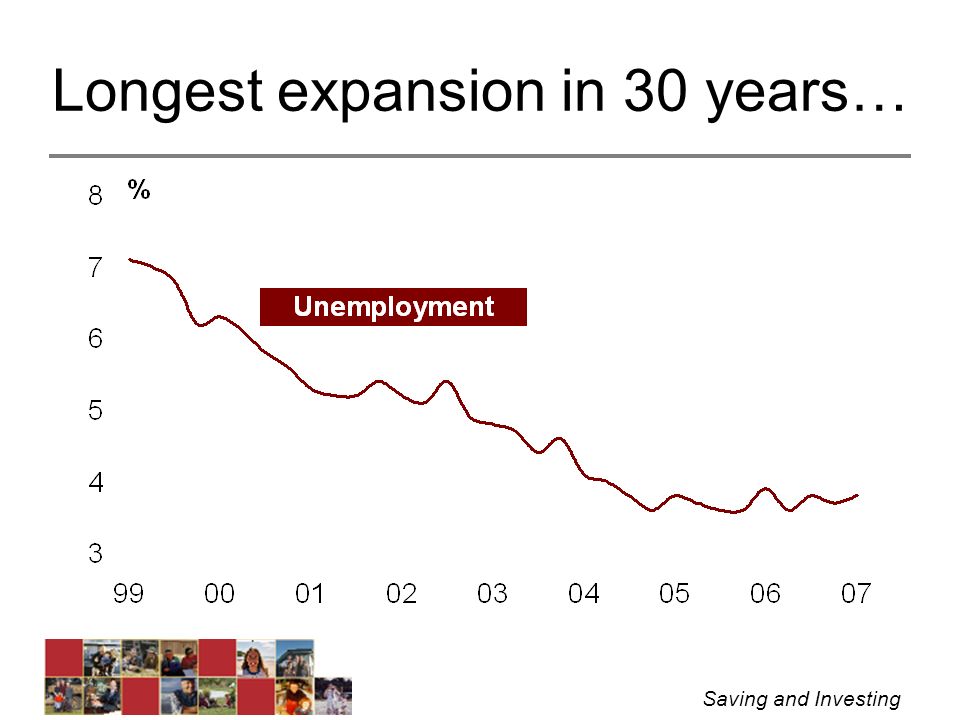 Longest expansion in 30 years…

8 %
7
6
5
4
3

Unemployment

99 00 01 02 03 04 05 06 07

Saving and Investing